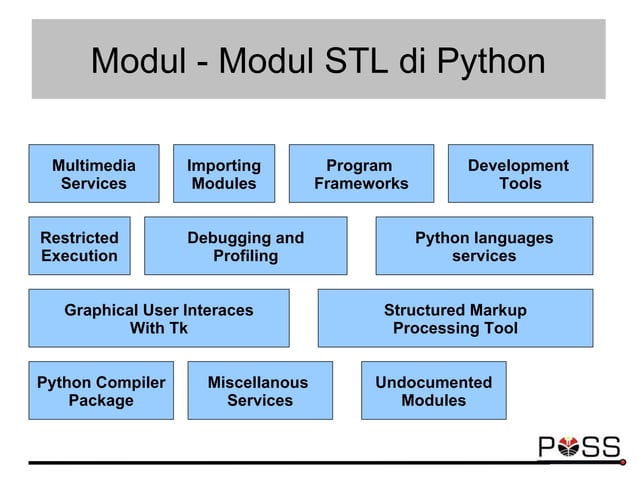 Modul - Modul STL di Python

Multimedia Services

Importing Modules

Program Frameworks

Development Tools

Restricted Execution

Debugging and Profiling

Python languages services

Graphical User Interaces With Tk

Structured Markup Processing Tool

Python Compiler Package

Miscellanous Services

Undocumented Modules

POSS